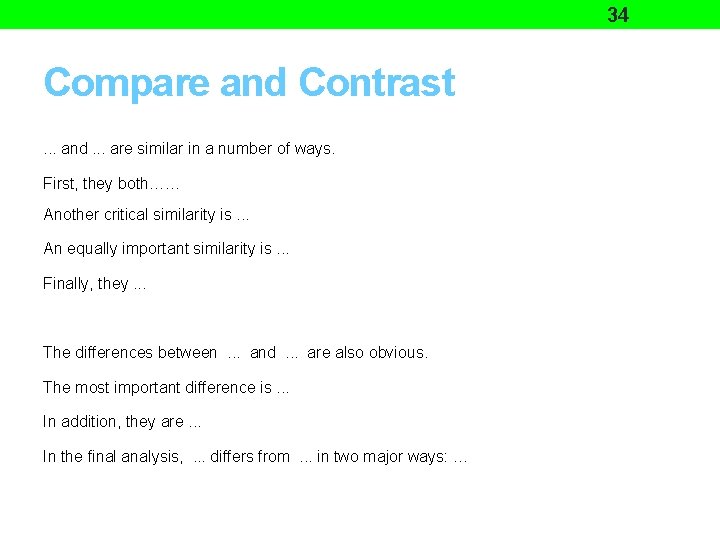 34

Compare and Contrast

... and ... are similar in a number of ways.

First, they both……

Another critical similarity is ...

An equally important similarity is ...

Finally, they ...

The differences between ... and ... are also obvious.

The most important difference is ...

In addition, they are ...

In the final analysis, ... differs from ... in two major ways: …